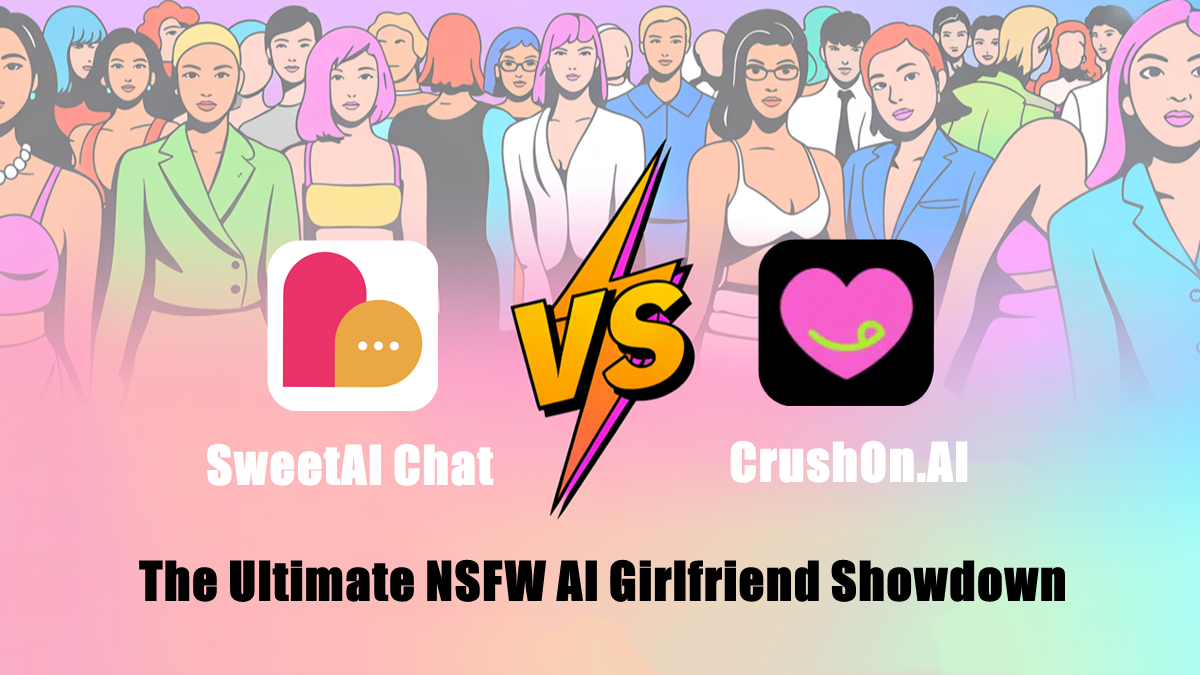 SweetAI Chat

VS

CrushOn.AI

The Ultimate NSFW AI Girlfriend Showdown